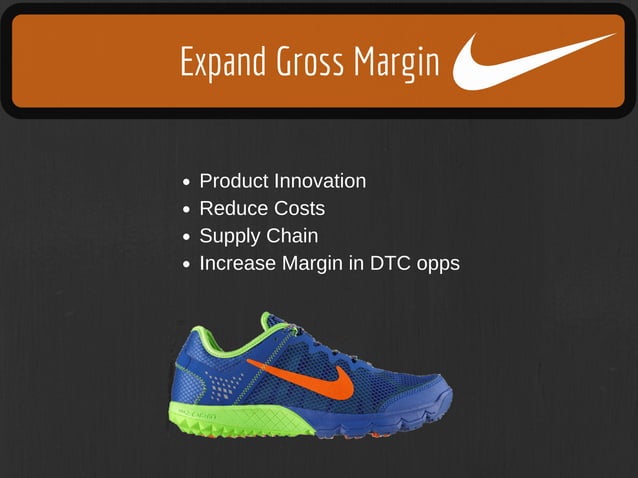 Expand Gross Margin

- Product Innovation
- Reduce Costs
- Supply Chain
- Increase Margin in DTC opps